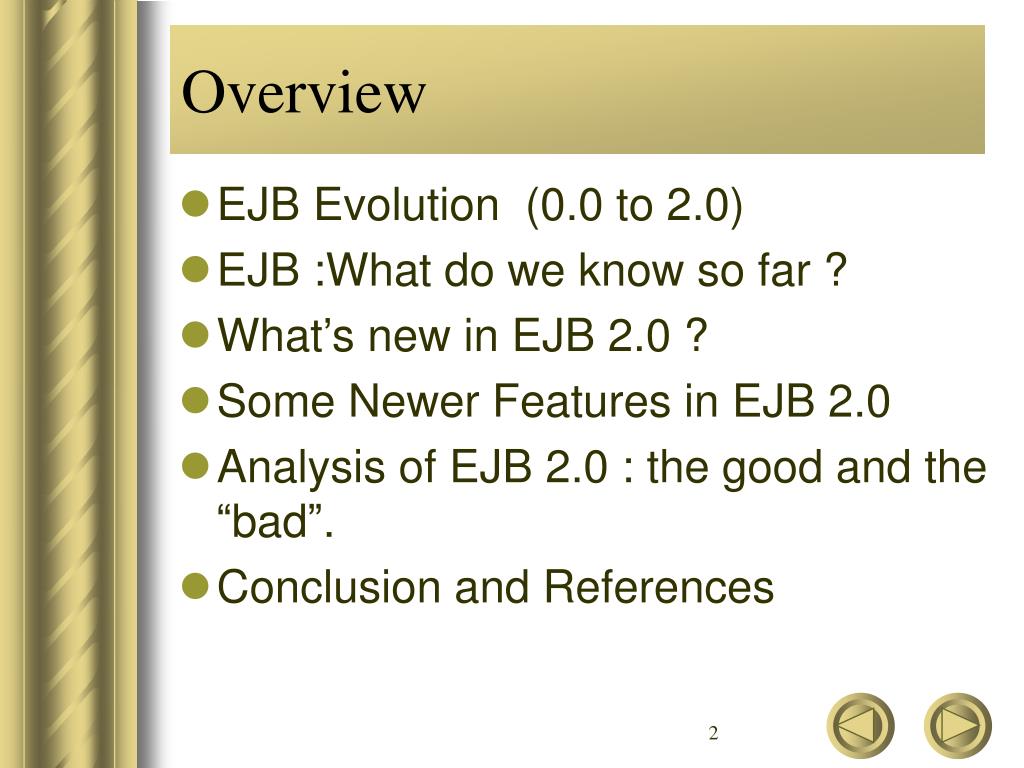 Overview

- EJB Evolution (0.0 to 2.0)
- EJB :What do we know so far ?
- What’s new in EJB 2.0 ?
- Some Newer Features in EJB 2.0
- Analysis of EJB 2.0 : the good and the “bad”.
- Conclusion and References

2